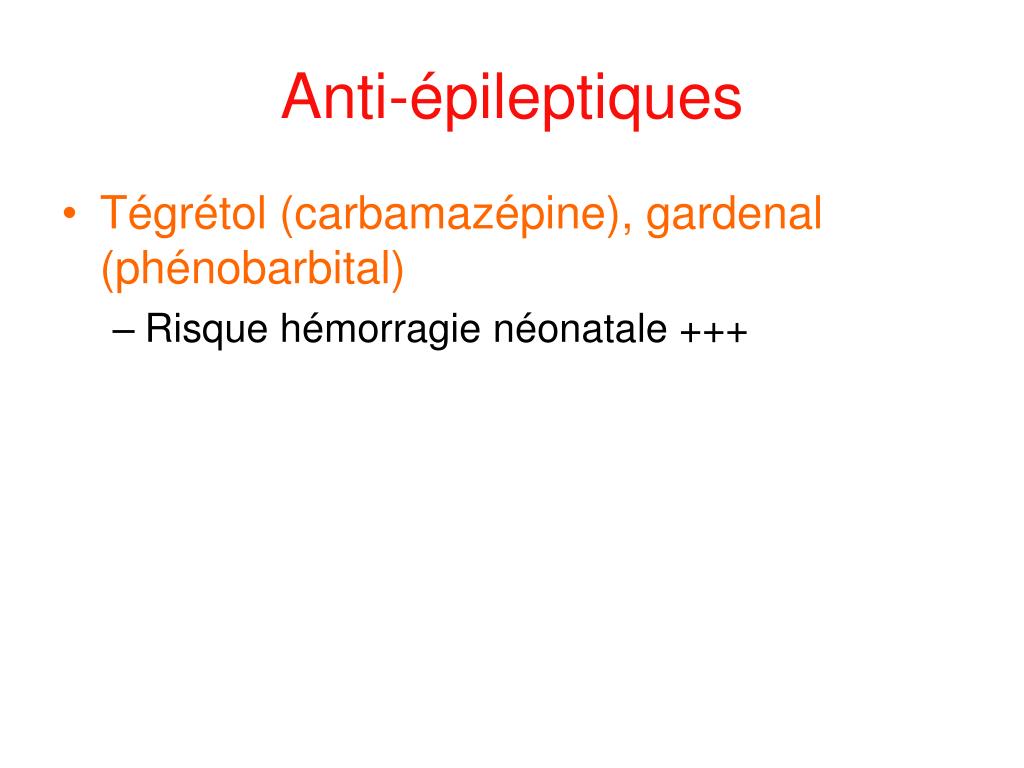 Anti-épileptiques

• Tégrétol (carbamazépine), gardenal (phénobarbital)
– Risque hémorragie néonatale +++